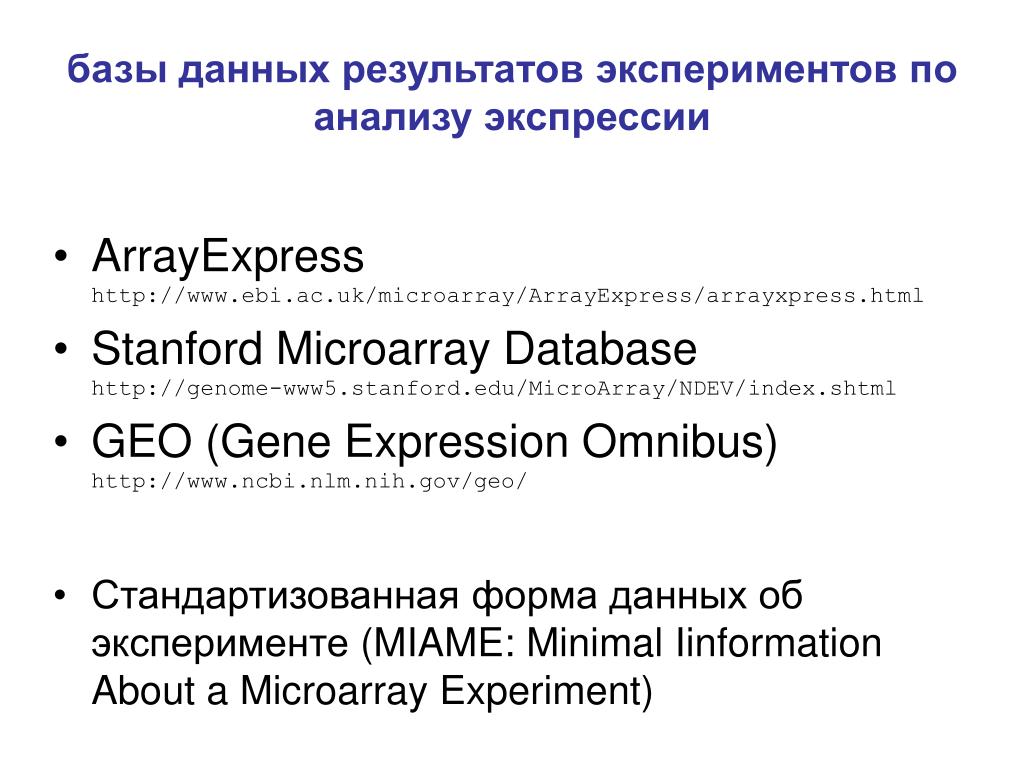 базы данных результатов экспериментов по анализу экспрессии

• ArrayExpress
http://www.ebi.ac.uk/microarray/ArrayExpress/arrayxpress.html

• Stanford Microarray Database
http://genome-www5.stanford.edu/MicroArray/NDEV/index.shtml

• GEO (Gene Expression Omnibus)
http://www.ncbi.nlm.nih.gov/geo/

• Стандартизованная форма данных об эксперименте (MIAME: Minimal Iinformation About a Microarray Experiment)